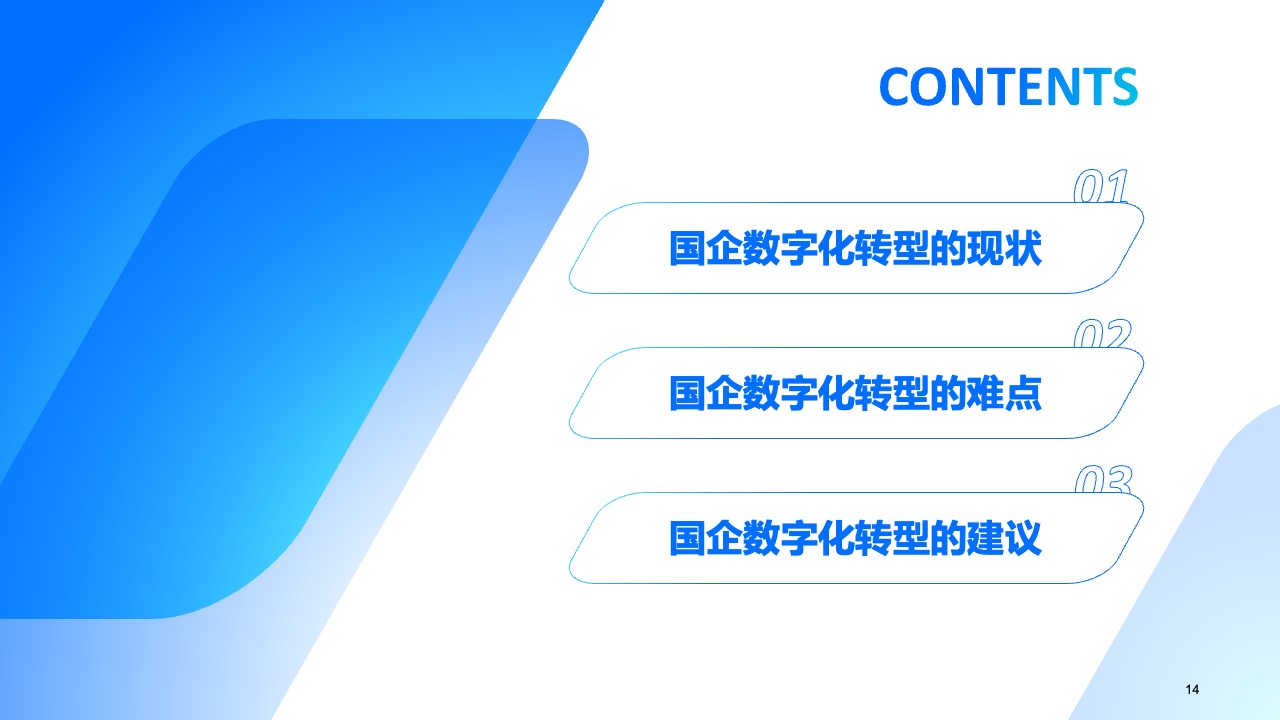 CONTENTS

01
国企数字化转型的现状

02
国企数字化转型的难点

03
国企数字化转型的建议

14